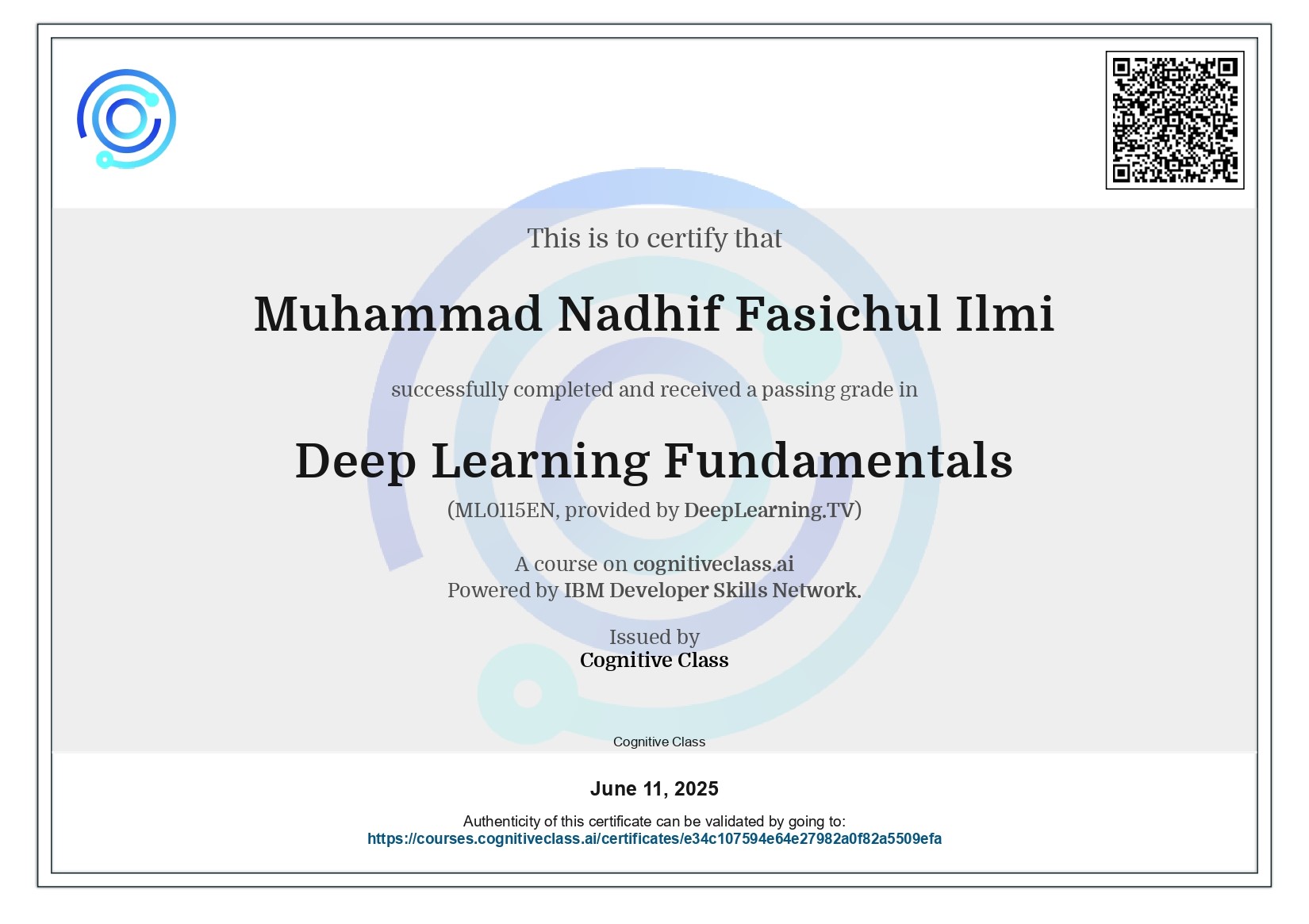 This is to certify that

Muhammad Nadhif Fasichul Ilmi

successfully completed and received a passing grade in

Deep Learning Fundamentals

(ML0115EN, provided by DeepLearning.TV)

A course on cognitiveclass.ai
Powered by IBM Developer Skills Network.

Issued by
Cognitive Class

Cognitive Class

June 11, 2025

Authenticity of this certificate can be validated by going to:
https://courses.cognitiveclass.ai/certificates/e34c107594e64e27982a0f82a5509efa